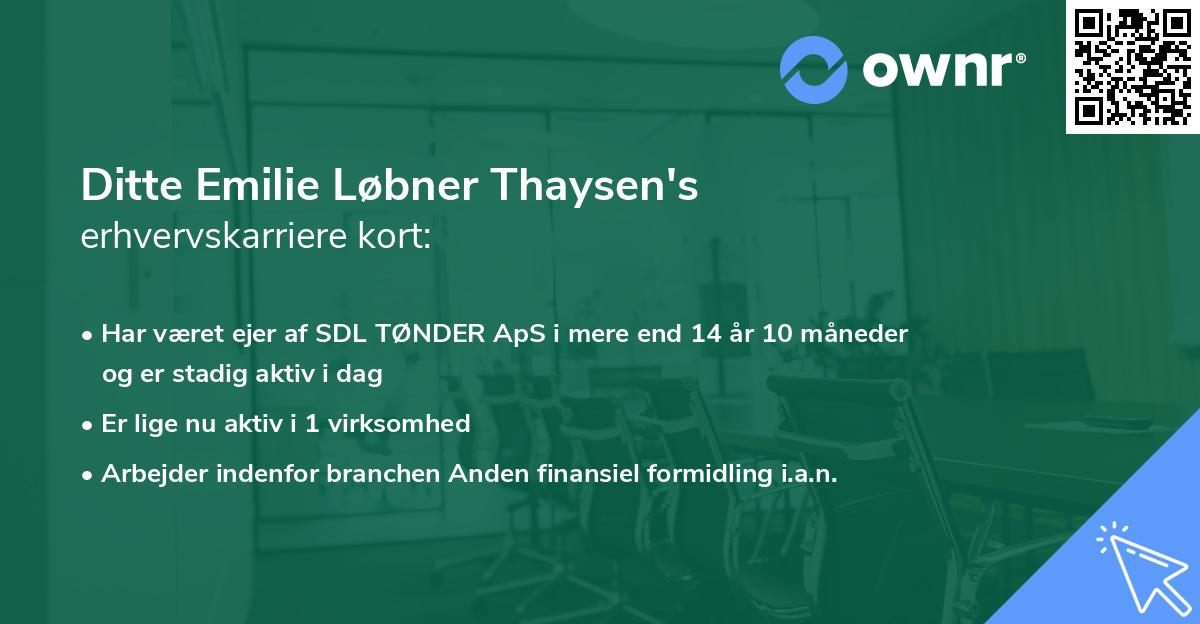 ownr®

Ditte Emilie Løbner Thaysen's
erhvervskarriere kort:

• Har været ejer af SDL TØNDER ApS i mere end 14 år 10 måneder og er stadig aktiv i dag

• Er lige nu aktiv i 1 virksomhed

• Arbejder indenfor branchen Anden finansiel formidling i.a.n.